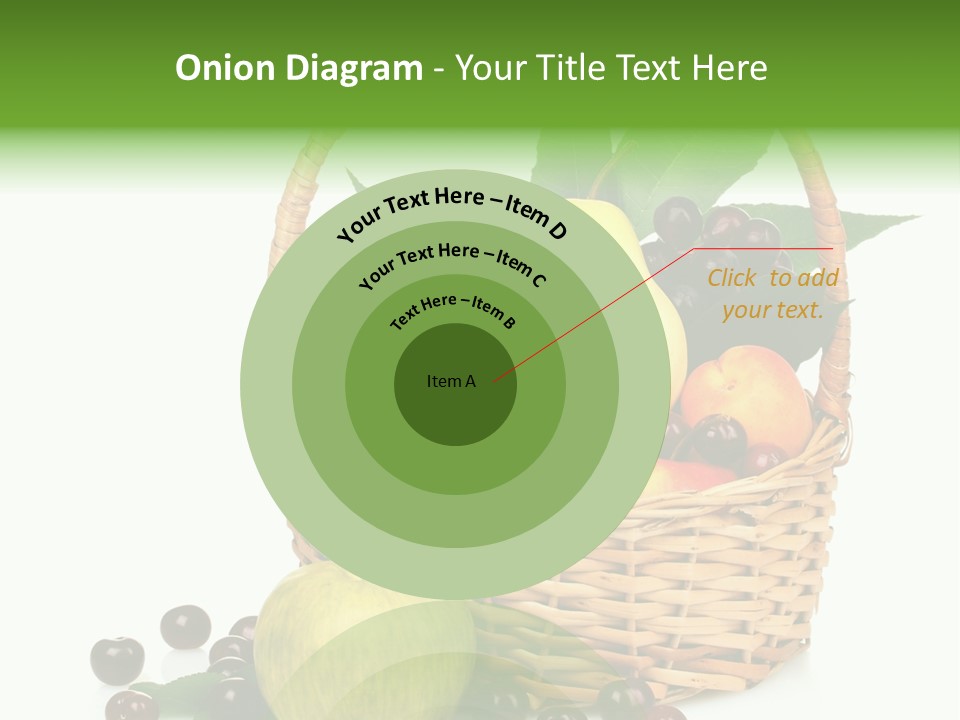 Onion Diagram - Your Title Text Here

Your Text Here – Item D

Your Text Here – Item C

Text Here – Item B

Item A

Click to add your text.